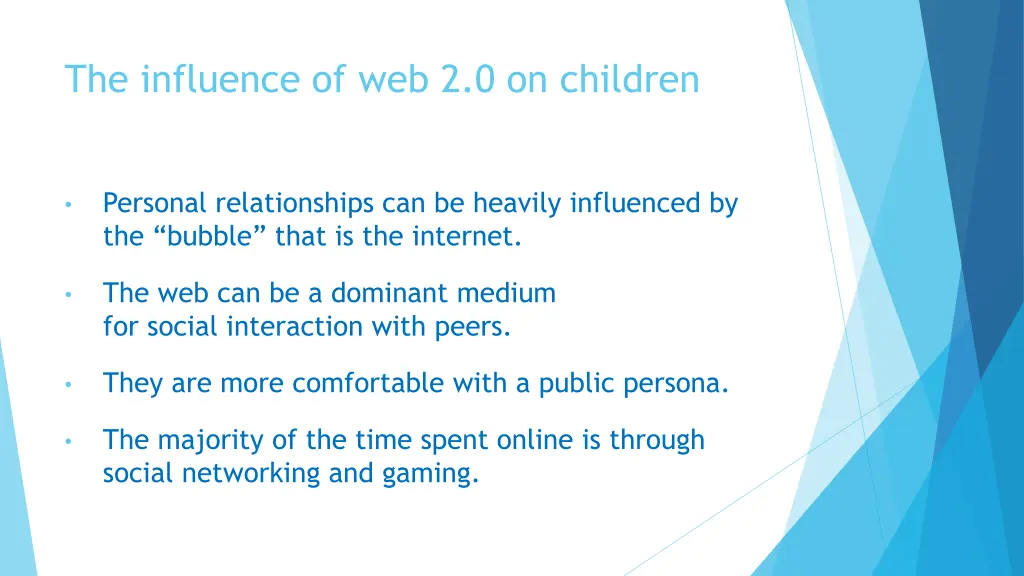 The influence of web 2.0 on children

• Personal relationships can be heavily influenced by the “bubble” that is the internet.

• The web can be a dominant medium for social interaction with peers.

• They are more comfortable with a public persona.

• The majority of the time spent online is through social networking and gaming.